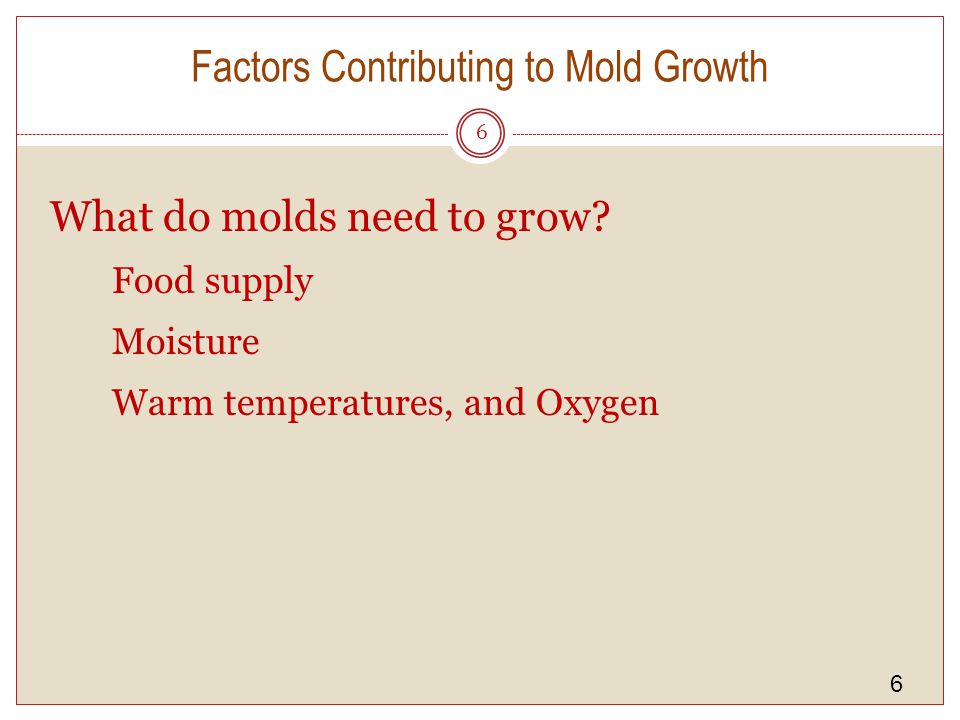 Factors Contributing to Mold Growth

6

What do molds need to grow?

Food supply

Moisture

Warm temperatures, and Oxygen

6